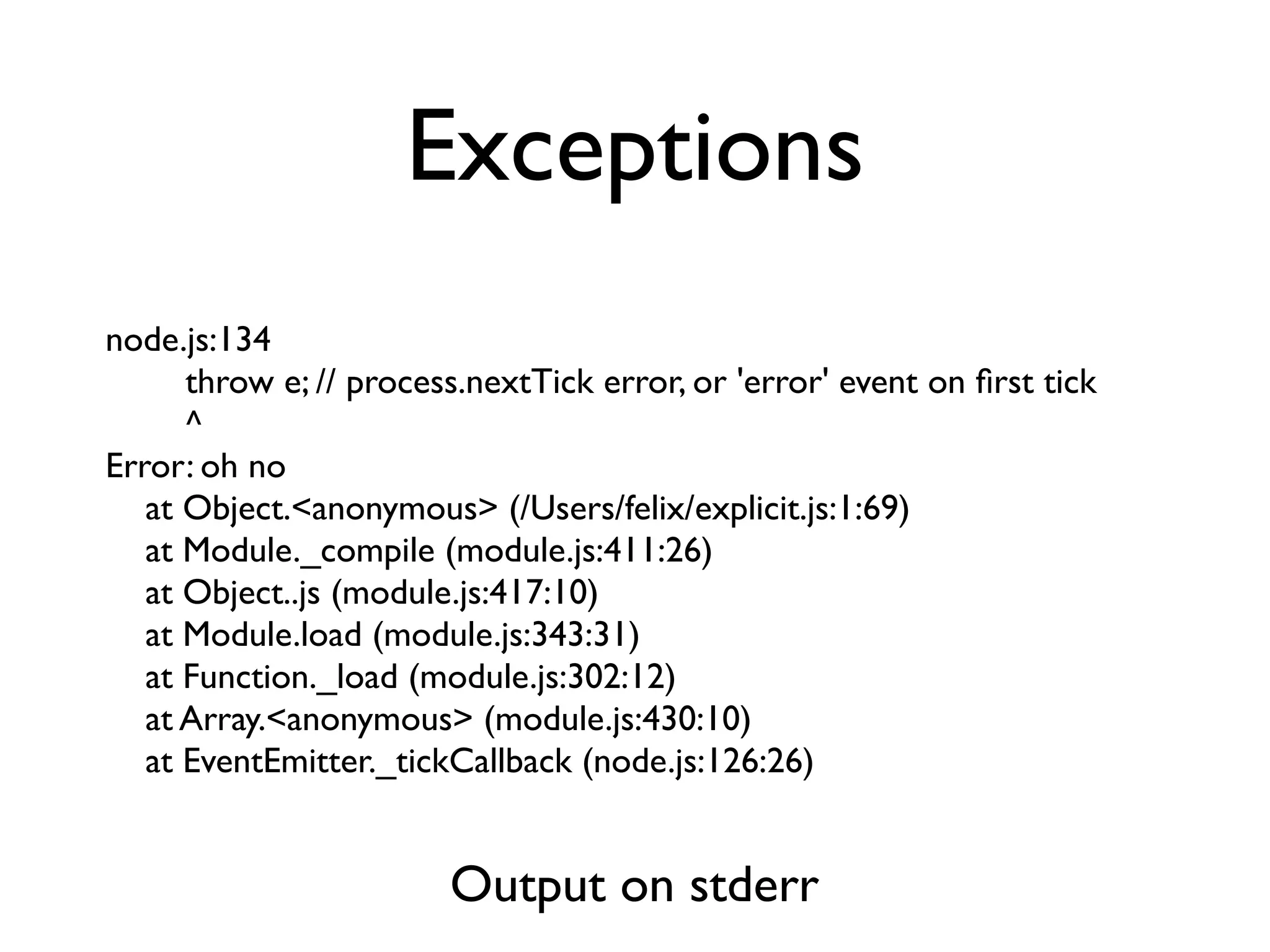 Exceptions

node.js:134
throw e; // process.nextTick error, or 'error' event on first tick
^
Error: oh no
at Object.<anonymous> (/Users/felix/explicit.js:1:69)
at Module._compile (module.js:411:26)
at Object..js (module.js:417:10)
at Module.load (module.js:343:31)
at Function._load (module.js:302:12)
at Array.<anonymous> (module.js:430:10)
at EventEmitter._tickCallback (node.js:126:26)

Output on stderr